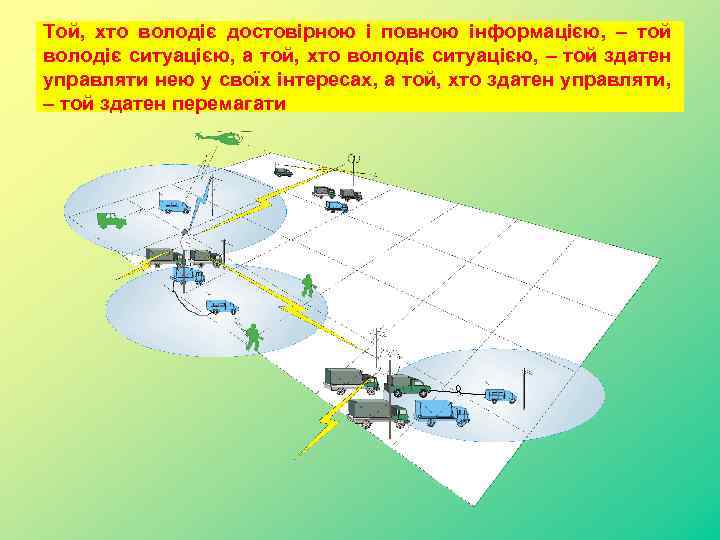 Той, хто володіє достовірною і повною інформацією, – той володіє ситуацією, а той, хто володіє ситуацією, – той здатен управляти нею у своїх інтересах, а той, хто здатен управляти, – той здатен перемагати